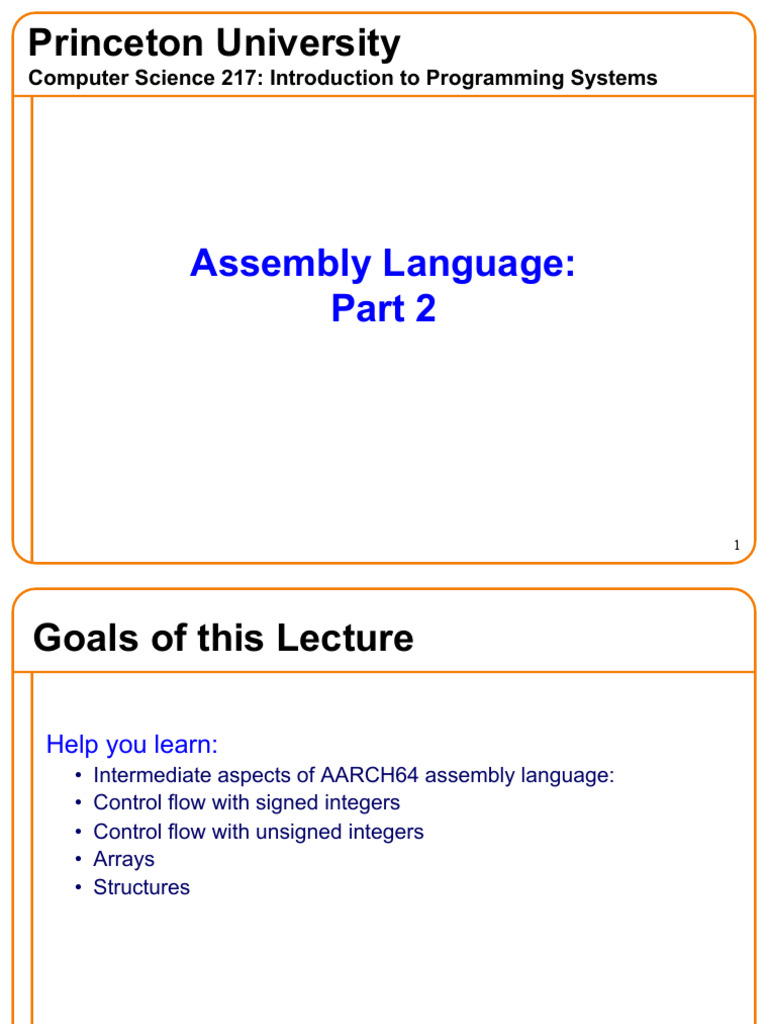 Princeton University
Computer Science 217: Introduction to Programming Systems

Assembly Language:
Part 2

1

Goals of this Lecture

Help you learn:
• Intermediate aspects of AARCH64 assembly language:
• Control flow with signed integers
• Control flow with unsigned integers
• Arrays
• Structures